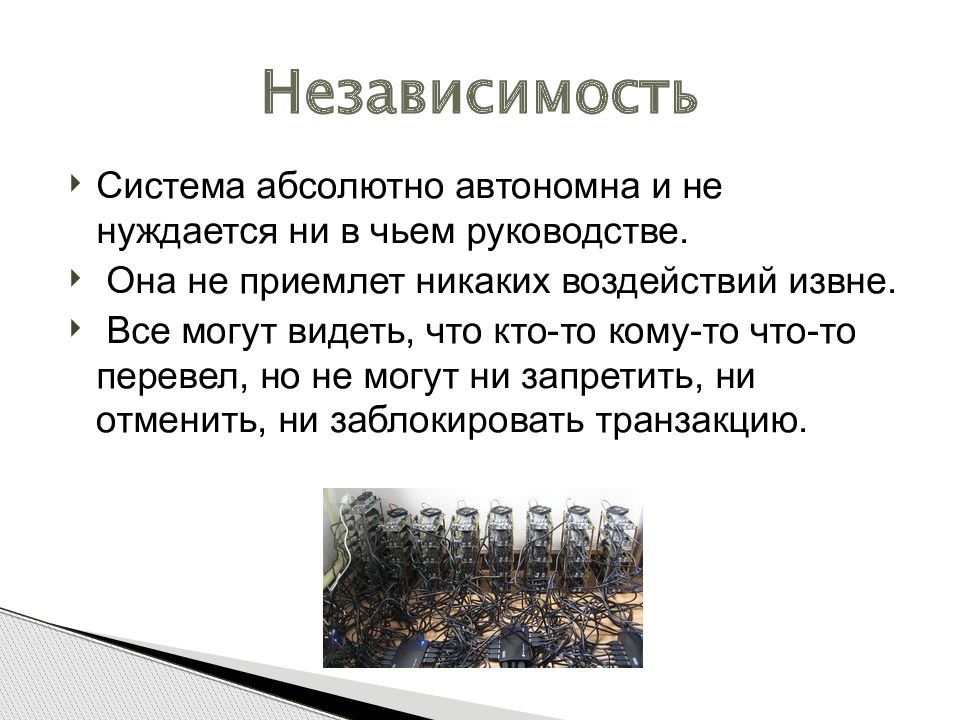 Независимость

Система абсолютно автономна и не нуждается ни в чьем руководстве.

Она не приемлет никаких воздействий извне.

Все могут видеть, что кто-то кому-то что-то перевел, но не могут ни запретить, ни отменить, ни заблокировать транзакцию.